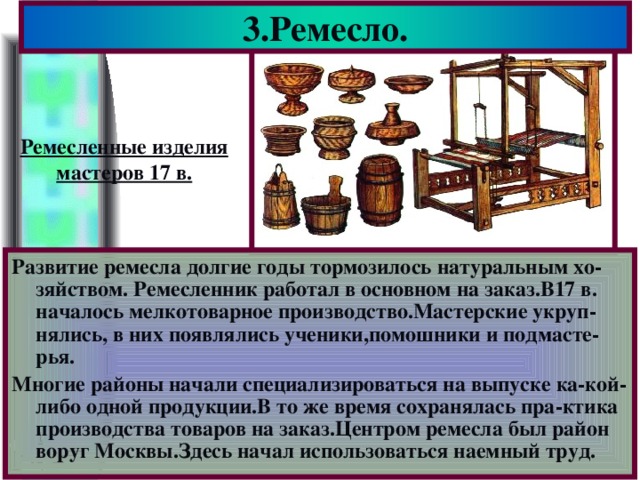 3.Ремесло.

Ремесленные изделия мастеров 17 в.

Развитие ремесла долгие годы тормозилось натуральным хозяйством. Ремесленник работал в основном на заказ.В17 в. началось мелкотоварное производство.Мастерские укрупнялись, в них появлялись ученики,помошники и подмастерья.

Многие районы начали специализироваться на выпуске ка-кой-либо одной продукции.В то же время сохранялась пра-ктика производства товаров на заказ.Центром ремесла был район воруг Москвы.Здесь начал использоваться наемный труд.